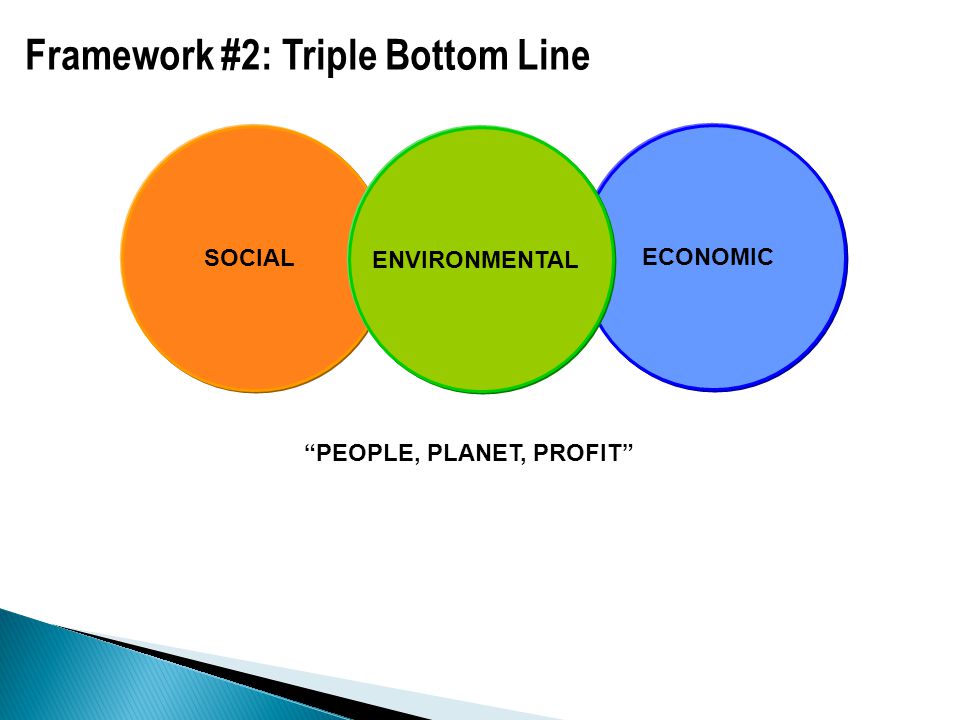 Framework #2: Triple Bottom Line

SOCIAL

ENVIRONMENTAL

ECONOMIC

“PEOPLE, PLANET, PROFIT”